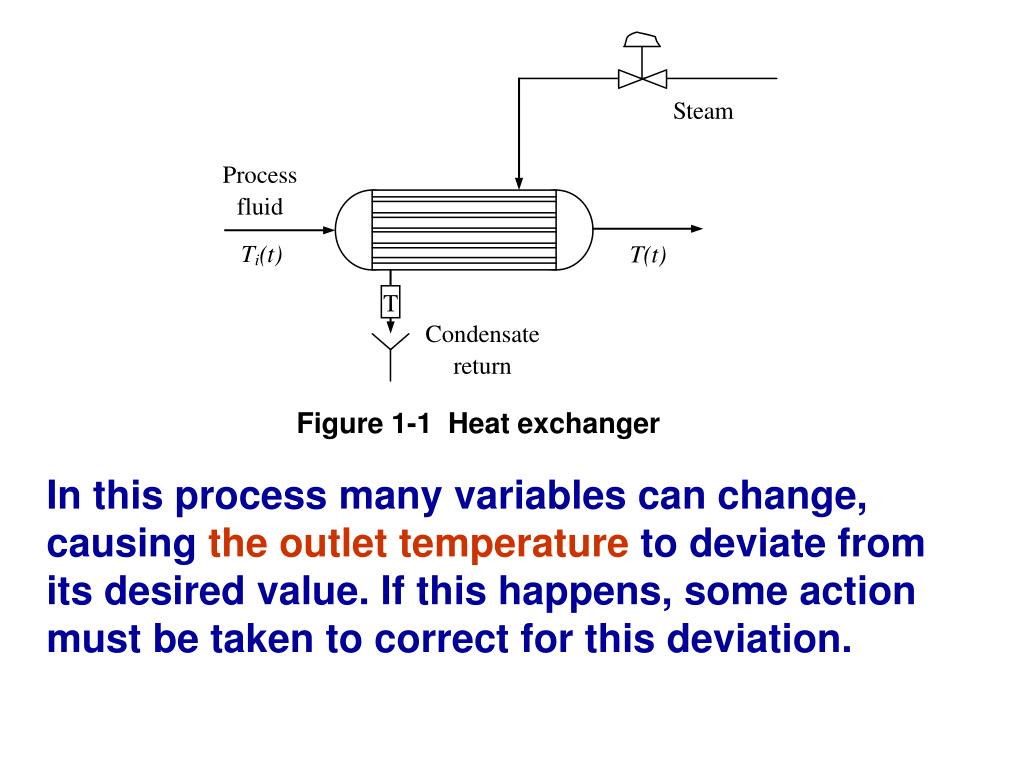 Steam

Process fluid

$T_i(t)$

$T(t)$

T

Condensate return

Figure 1-1 Heat exchanger

In this process many variables can change, causing the outlet temperature to deviate from its desired value. If this happens, some action must be taken to correct for this deviation.